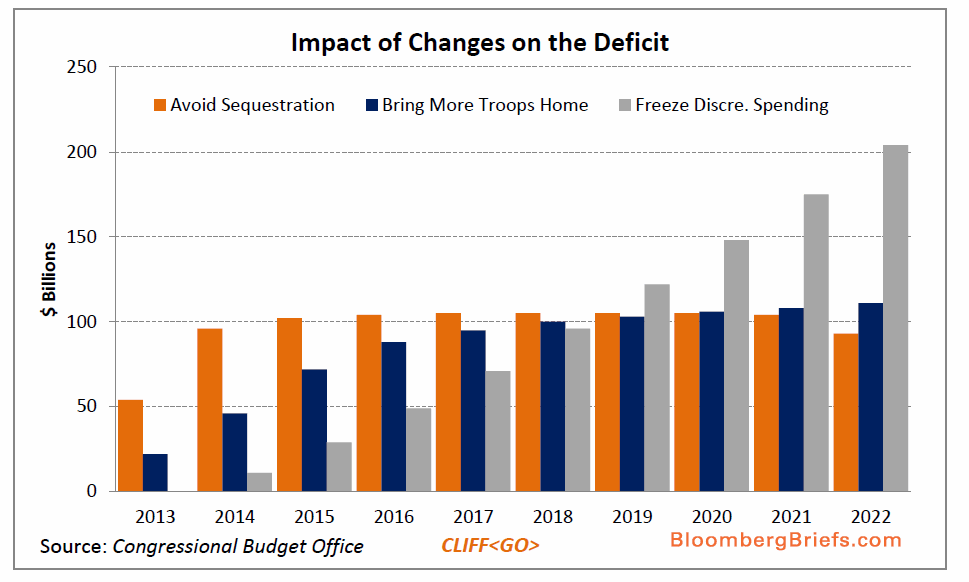 Impact of Changes on the Deficit

Avoid Sequestration
Bring More Troops Home
Freeze Discre. Spending

$ Billions

250
200
150
100
50
0

2013
2014
2015
2016
2017
2018
2019
2020
2021
2022

Source: Congressional Budget Office
CLIFF<GO>
BloombergBriefs.com